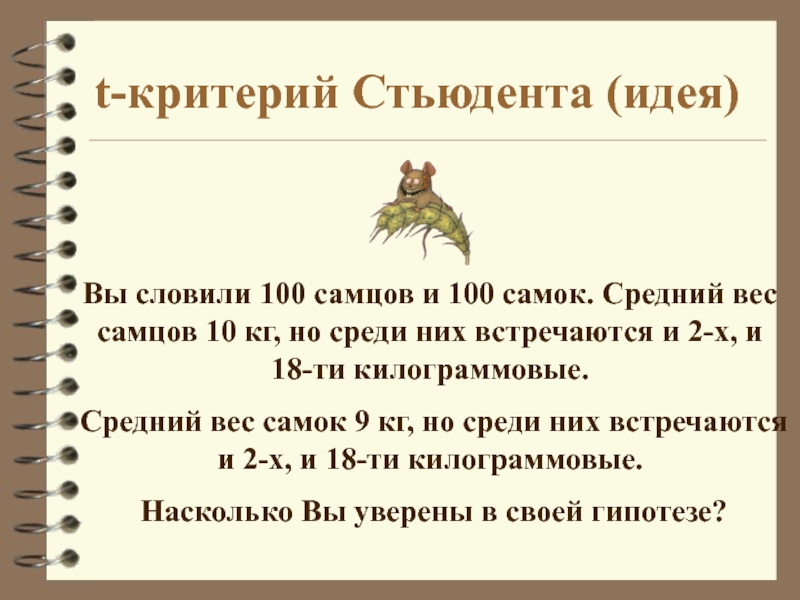 t-критерий Стьюдента (идея)

Вы словили 100 самцов и 100 самок. Средний вес самцов 10 кг, но среди них встречаются и 2-х, и 18-ти килограммовые.

Средний вес самок 9 кг, но среди них встречаются и 2-х, и 18-ти килограммовые.

Насколько Вы уверены в своей гипотезе?